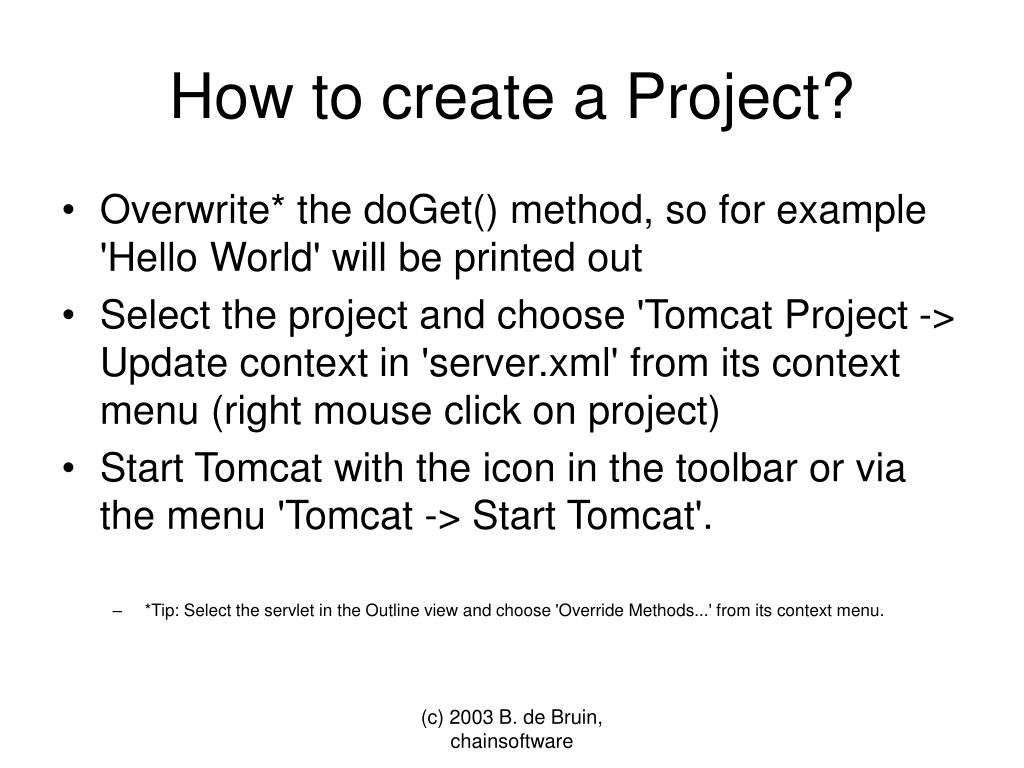 How to create a Project?

• Overwrite* the doGet() method, so for example 'Hello World' will be printed out
• Select the project and choose 'Tomcat Project -> Update context in 'server.xml' from its context menu (right mouse click on project)
• Start Tomcat with the icon in the toolbar or via the menu 'Tomcat -> Start Tomcat'.

– *Tip: Select the servlet in the Outline view and choose 'Override Methods...' from its context menu.

(c) 2003 B. de Bruin, chainsoftware